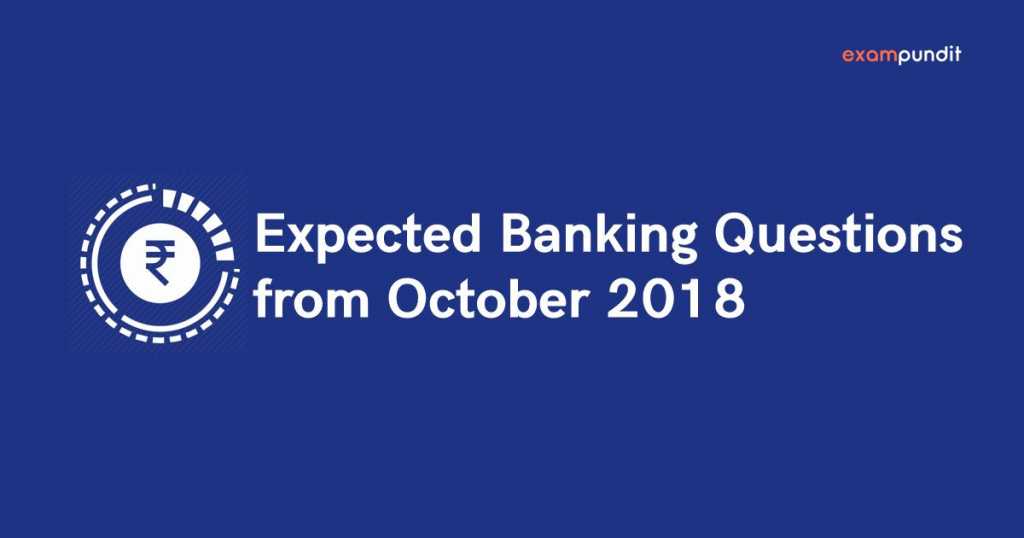 exampundit

₹

Expected Banking Questions from October 2018